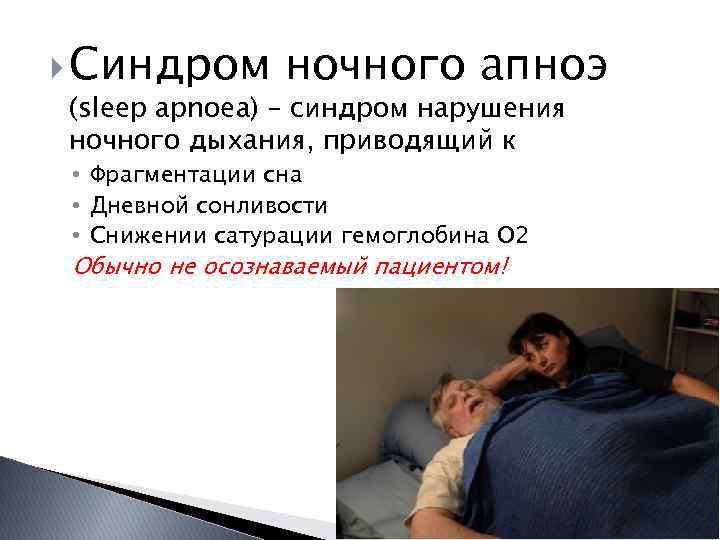 Синдром ночного апноэ (sleep apnoea) – синдром нарушения ночного дыхания, приводящий к

• Фрагментации сна
• Дневной сонливости
• Снижении сатурации гемоглобина O2

Обычно не осознаваемый пациентом!